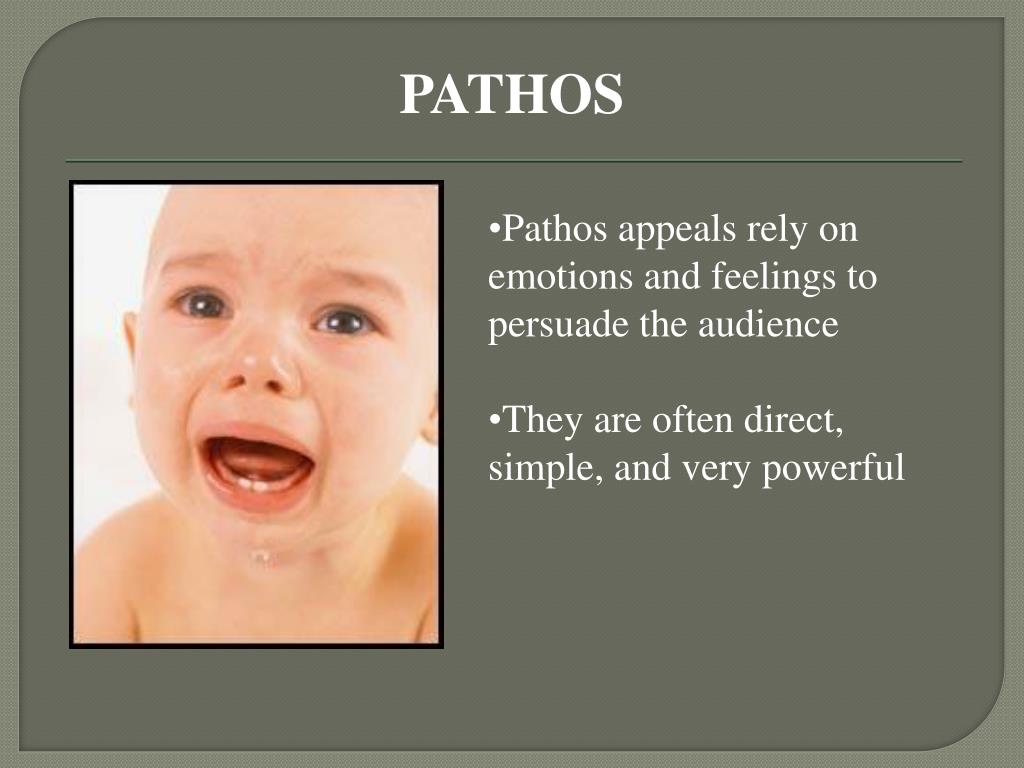 PATHOS

•Pathos appeals rely on emotions and feelings to persuade the audience

•They are often direct, simple, and very powerful